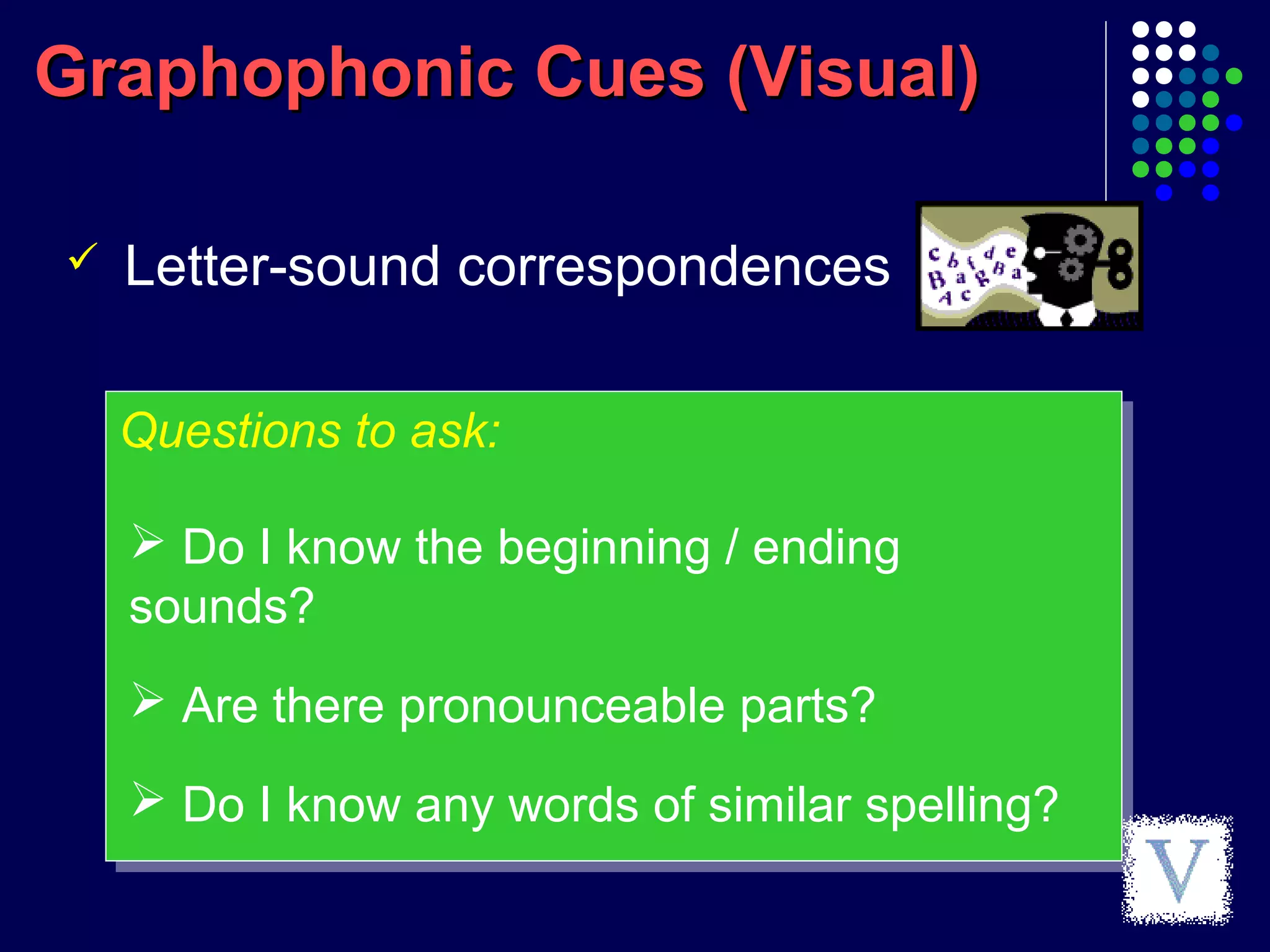 Graphophonic Cues (Visual)

✓ Letter-sound correspondences

Questions to ask:

➢ Do I know the beginning / ending sounds?

➢ Are there pronounceable parts?

➢ Do I know any words of similar spelling?

V